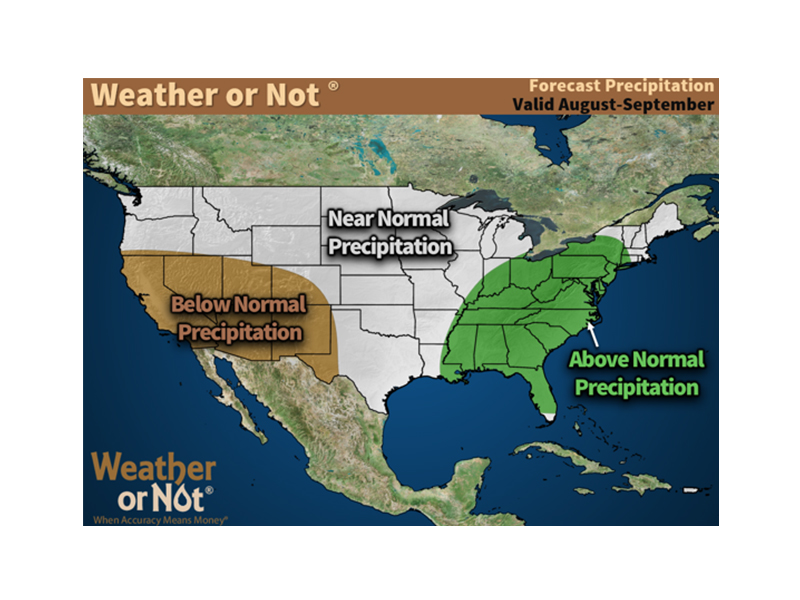 Weather or Not ®

Forecast Precipitation
Valid August-September

Near Normal Precipitation

Below Normal Precipitation

Above Normal Precipitation

Weather or Not®
When Accuracy Means Money®